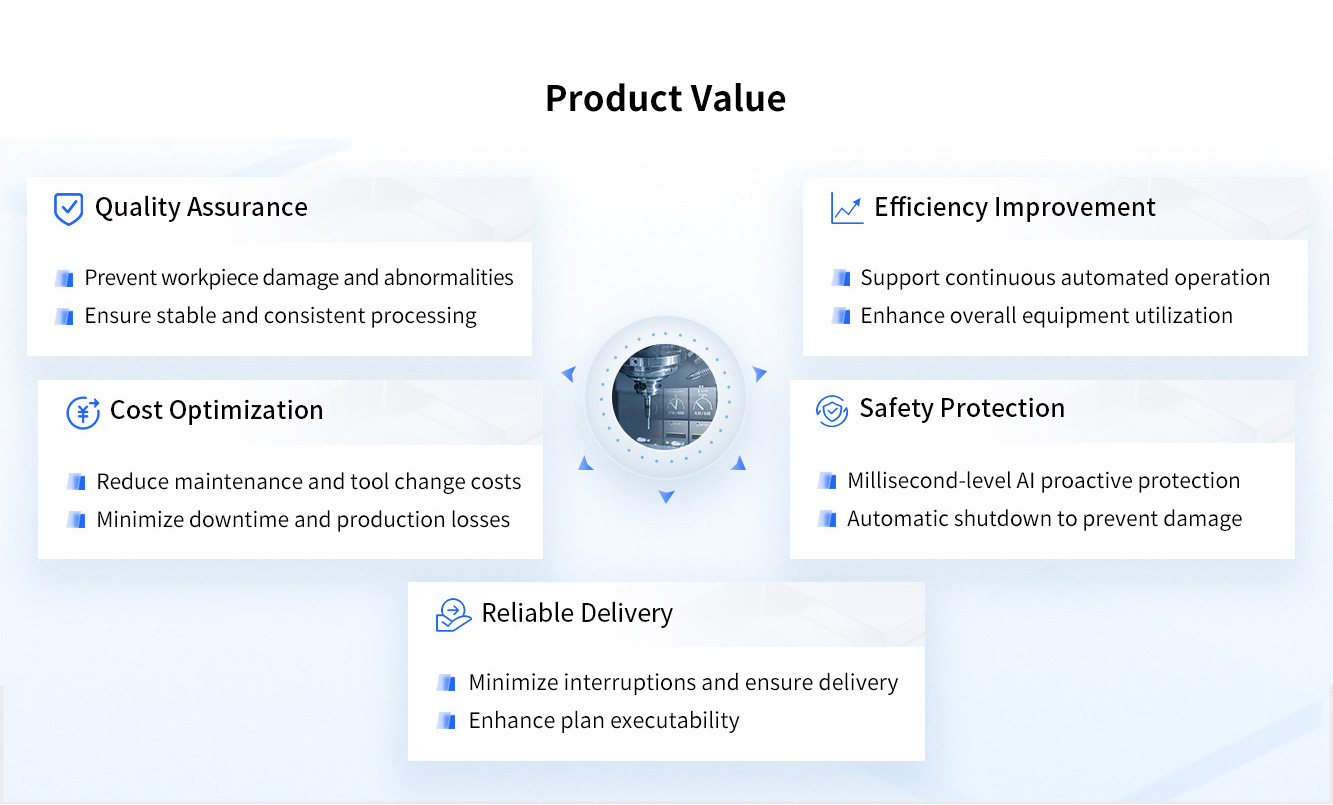 Product Value

Quality Assurance

Prevent workpiece damage and abnormalities
Ensure stable and consistent processing

Efficiency Improvement

Support continuous automated operation
Enhance overall equipment utilization

Cost Optimization

Reduce maintenance and tool change costs
Minimize downtime and production losses

Safety Protection

Millisecond-level AI proactive protection
Automatic shutdown to prevent damage

Reliable Delivery

Minimize interruptions and ensure delivery
Enhance plan executability